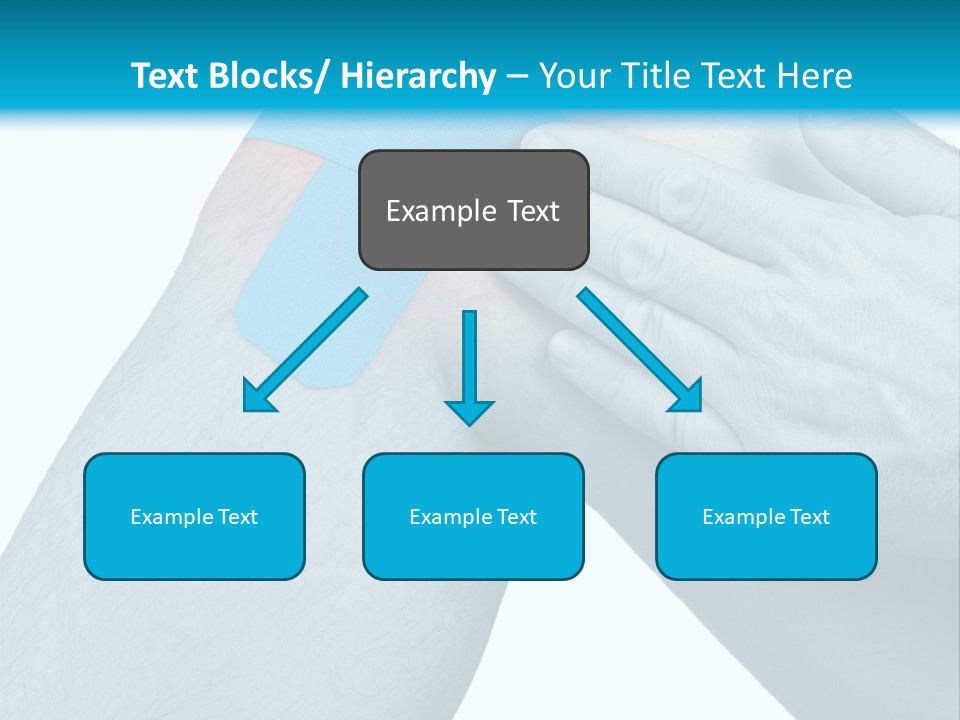 Text Blocks/ Hierarchy – Your Title Text Here

Example Text

Example Text

Example Text

Example Text